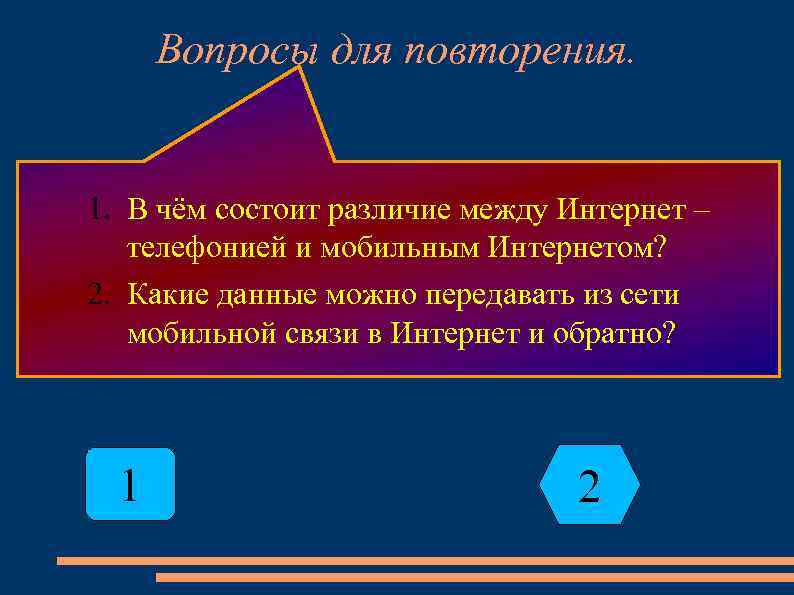 Вопросы для повторения.

1. В чём состоит различие между Интернет – телефонией и мобильным Интернетом?
2. Какие данные можно передавать из сети мобильной связи в Интернет и обратно?

1

2